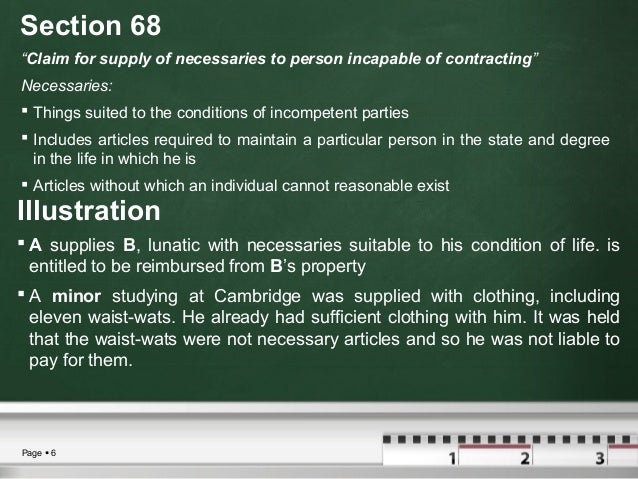 Section 68

"Claim for supply of necessaries to person incapable of contracting"

Necessaries:

▪ Things suited to the conditions of incompetent parties

▪ Includes articles required to maintain a particular person in the state and degree in the life in which he is

▪ Articles without which an individual cannot reasonable exist

Illustration

▪ A supplies B, lunatic with necessaries suitable to his condition of life. is entitled to be reimbursed from B's property

▪ A minor studying at Cambridge was supplied with clothing, including eleven waist-wats. He already had sufficient clothing with him. It was held that the waist-wats were not necessary articles and so he was not liable to pay for them.

Page ▪ 6

1 2 3